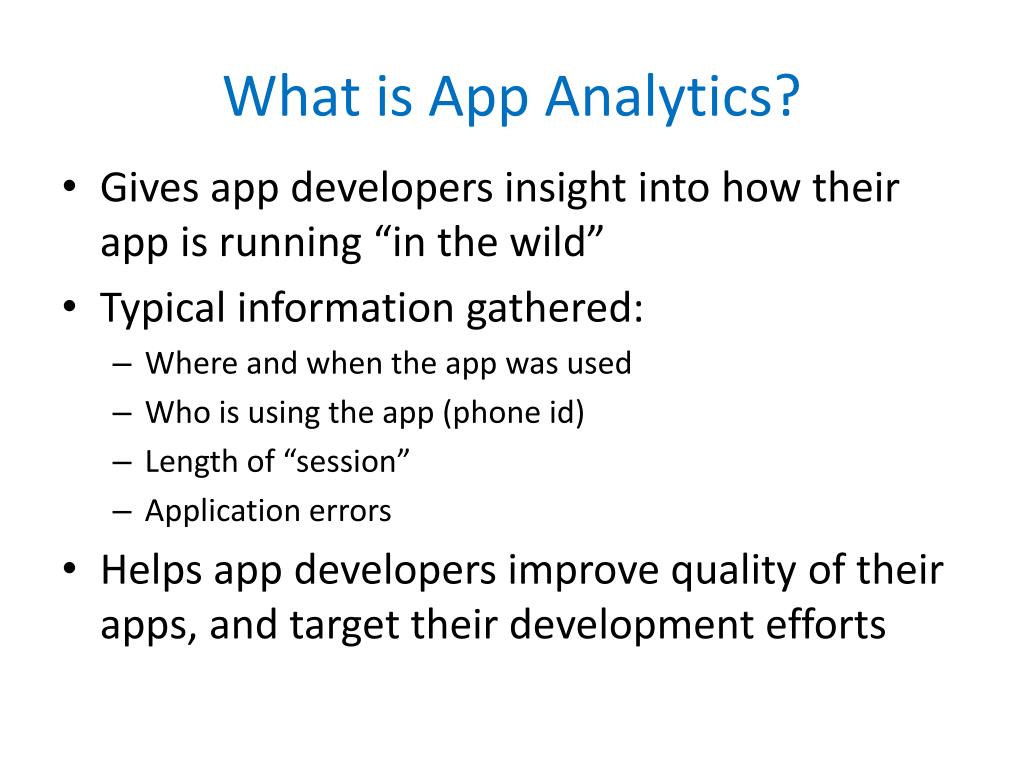 What is App Analytics?

• Gives app developers insight into how their app is running “in the wild”

• Typical information gathered:
– Where and when the app was used
– Who is using the app (phone id)
– Length of “session”
– Application errors

• Helps app developers improve quality of their apps, and target their development efforts